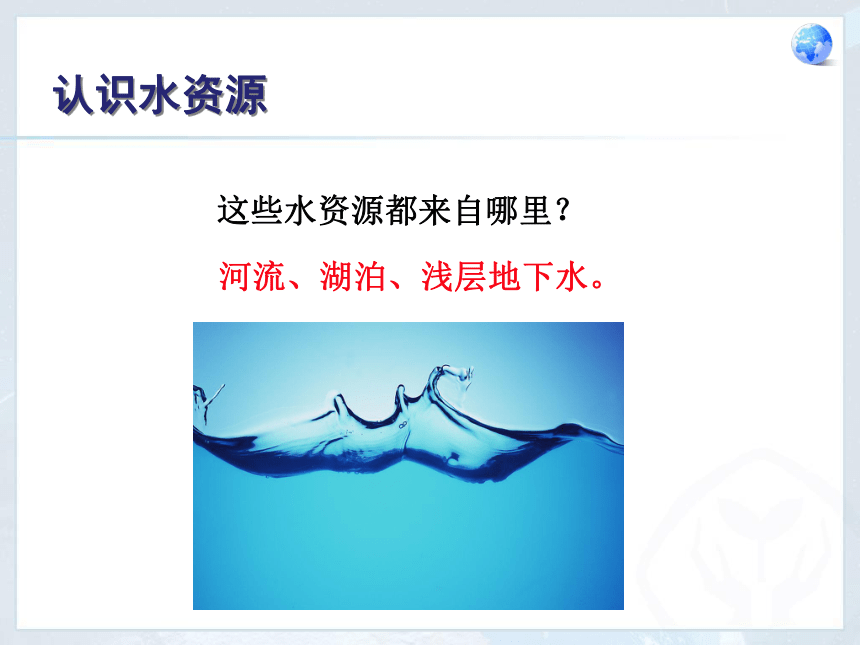 认识水资源

这些水资源都来自哪里？

河流、湖泊、浅层地下水。